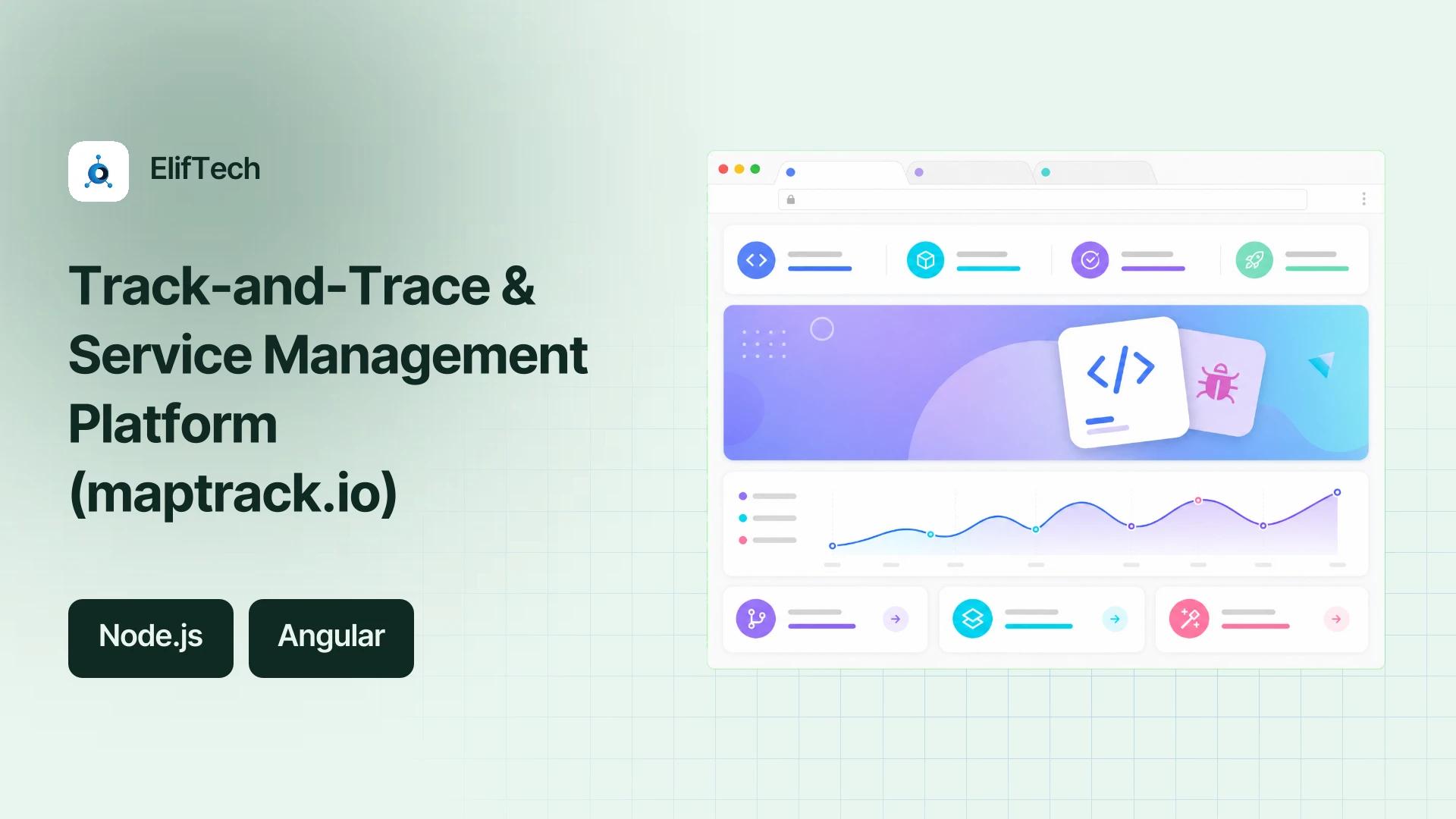 ElifTech

Track-and-Trace & Service Management Platform (maptrack.io)

Node.js

Angular